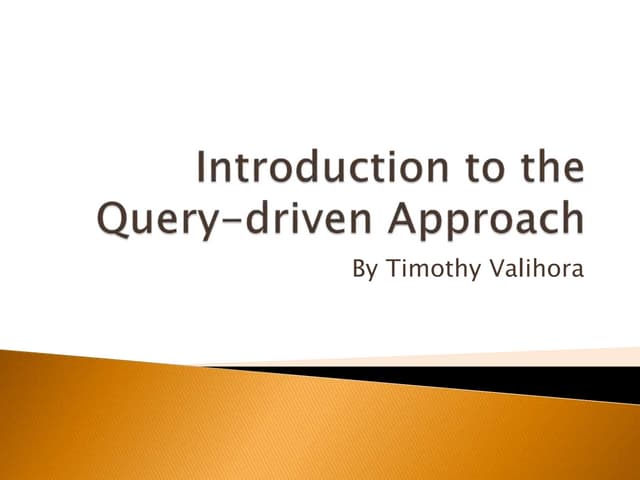 Introduction to the Query-driven Approach

By Timothy Valihora